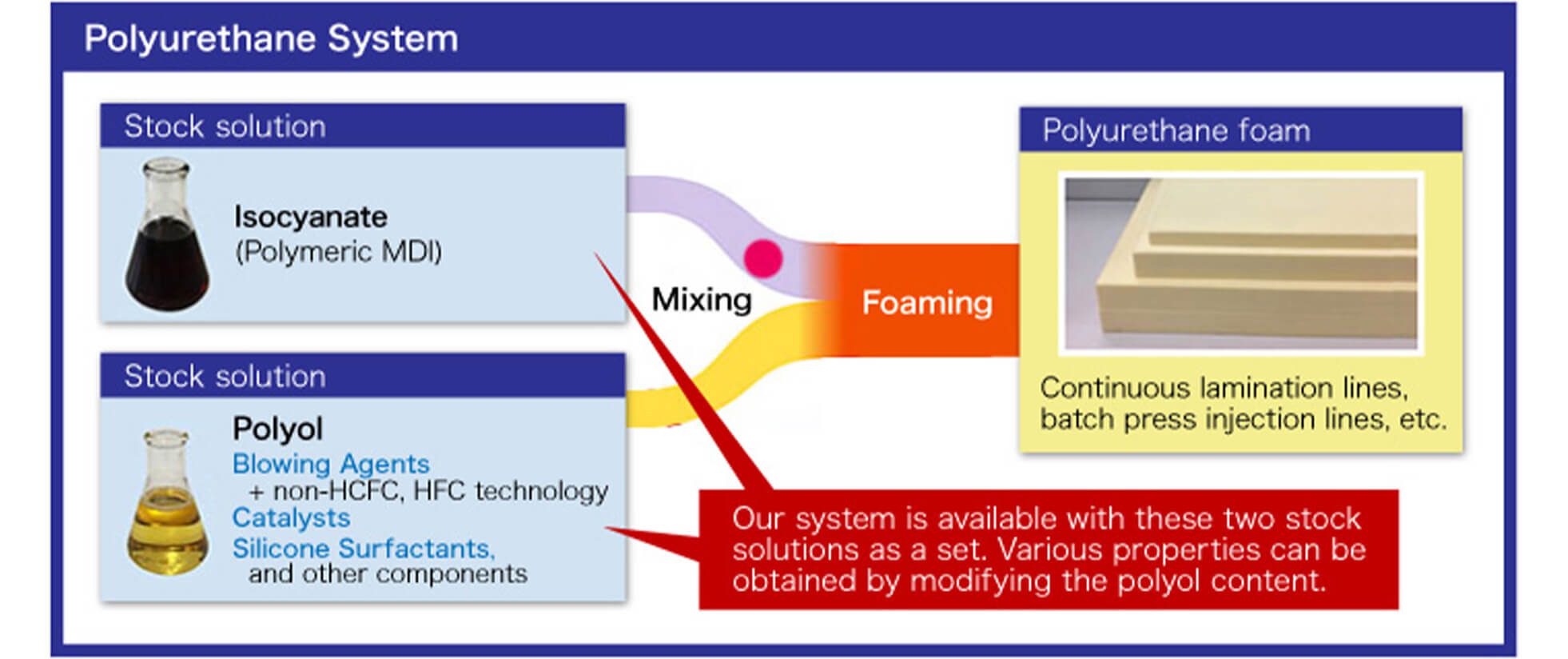 Polyurethane System

Stock solution

Isocyanate
(Polymeric MDI)

Stock solution

Polyol
Blowing Agents
+ non-HCFC, HFC technology
Catalysts
Silicone Surfactants,
and other components

Mixing

Foaming

Polyurethane foam

Continuous lamination lines, batch press injection lines, etc.

Our system is available with these two stock solutions as a set. Various properties can be obtained by modifying the polyol content.